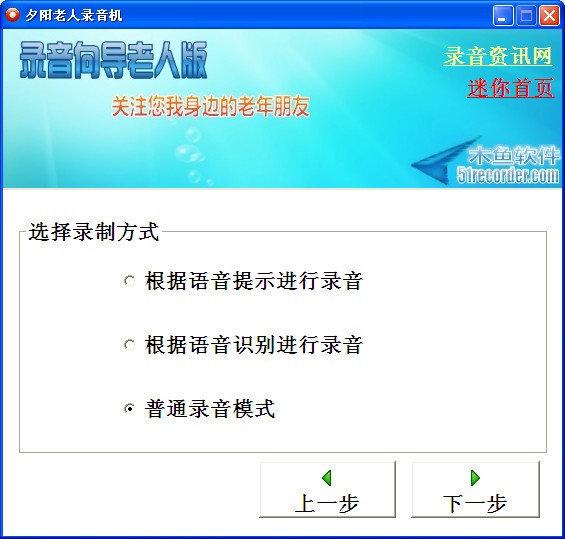 夕阳老人录音机

录音向导老人版

关注您我身边的老年朋友

录音资讯网

迷你首页

木鱼软件
51recorder.com

选择录制方式

根据语音提示进行录音

根据语音识别进行录音

普通录音模式

上一步

下一步